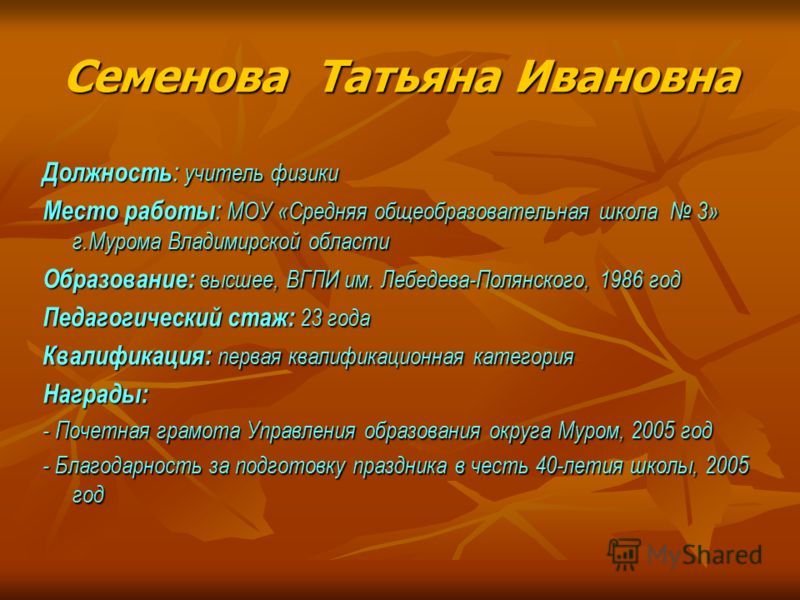 Семенова Татьяна Ивановна

Должность: учитель физики

Место работы: МОУ «Средняя общеобразовательная школа № 3» г.Мурома Владимирской области

Образование: высшее, ВГПИ им. Лебедева-Полянского, 1986 год

Педагогический стаж: 23 года

Квалификация: первая квалификационная категория

Награды:

- Почетная грамота Управления образования округа Муром, 2005 год

- Благодарность за подготовку праздника в честь 40-летия школы, 2005 год

MyShared